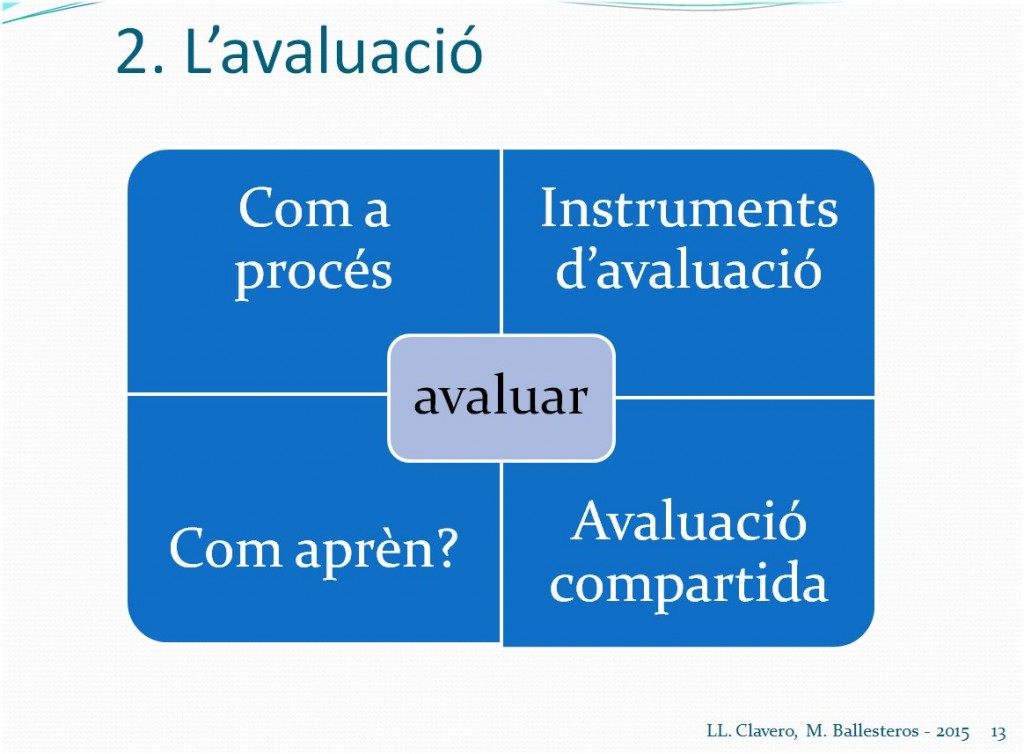 2. L’avaluació

Com a procés

Instruments d’avaluació

avaluar

Com aprèn?

Avaluació compartida

LL. Clavero, M. Ballesteros - 2015 13